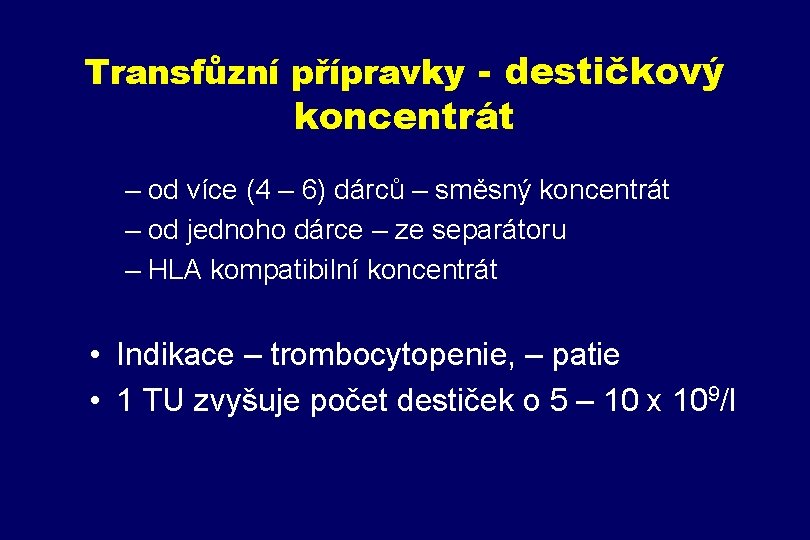 Transfůzní přípravky - destičkový koncentrát

– od více (4 – 6) dárců – směsný koncentrát
– od jednoho dárce – ze separátoru
– HLA kompatibilní koncentrát

• Indikace – trombocytopenie, – patie
• 1 TU zvyšuje počet destiček o 5 – 10 x $10^9$/l